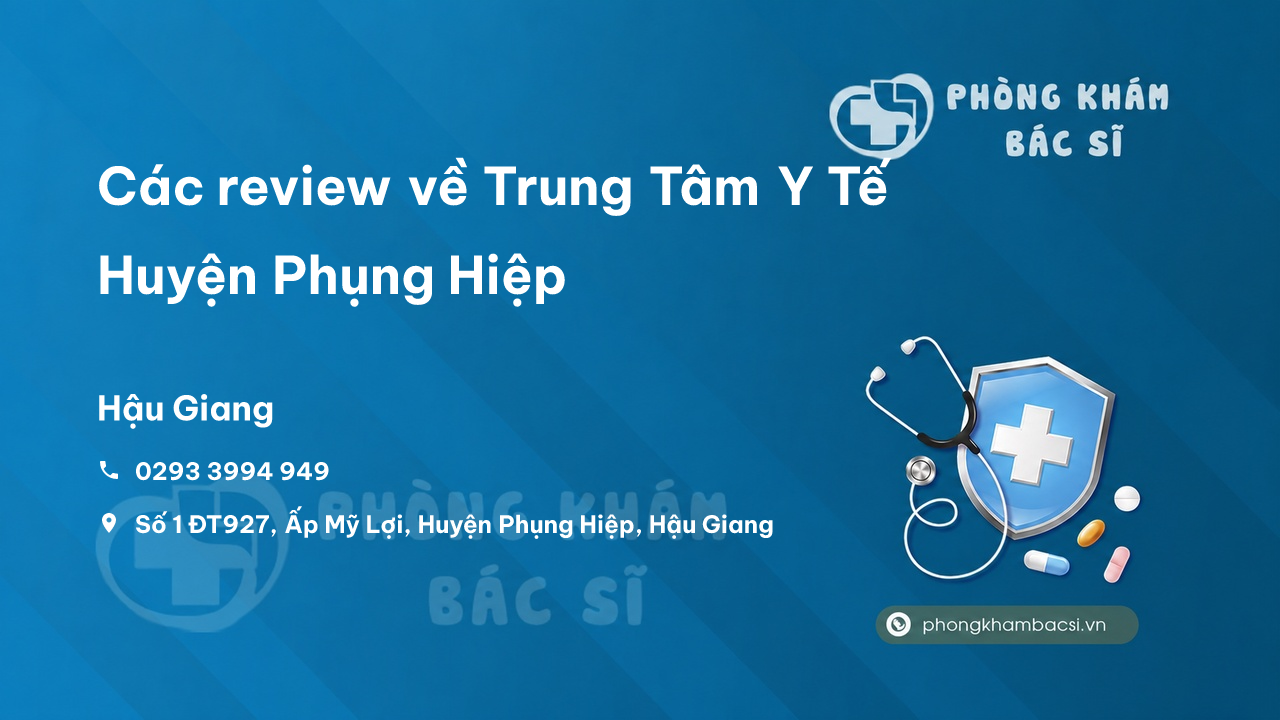 PHÒNG KHÁM BÁC SĨ

Các review về Trung Tâm Y Tế Huyện Phụng Hiệp

Hậu Giang

0293 3994 949

Số 1 ĐT927, Ấp Mỹ Lợi, Huyện Phụng Hiệp, Hậu Giang

PHÒNG KHÁM BÁC SĨ

phongkhambacsi.vn